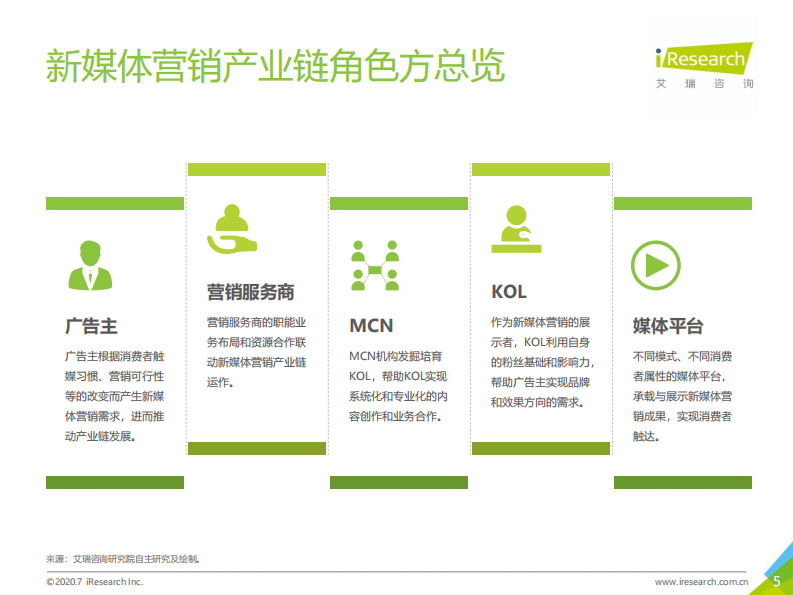 新媒体营销产业链角色方总览

iResearch
艾瑞咨询

广告主

广告主根据消费者触媒习惯、营销可行性等的改变而产生新媒体营销需求，进而推动产业链发展。

营销服务商

营销服务商的职能业务布局和资源合作联动新媒体营销产业链运作。

MCN

MCN机构发掘培育KOL，帮助KOL实现系统化和专业化的内容创作和业务合作。

KOL

作为新媒体营销的展示者，KOL利用自身的粉丝基础和影响力，帮助广告主实现品牌和效果方向的需求。

媒体平台

不同模式、不同消费者属性的媒体平台，承载与展示新媒体营销成果，实现消费者触达。

来源：艾瑞咨询研究院自主研究及绘制。

©2020.7 iResearch Inc.

www.iresearch.com.cn

5